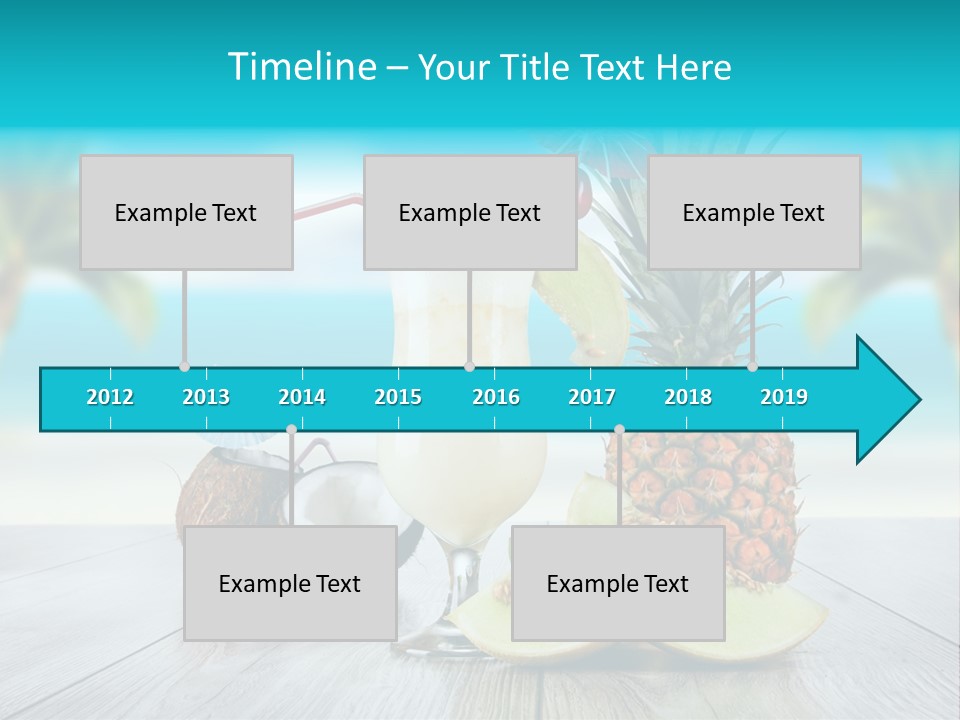 Timeline – Your Title Text Here

Example Text

Example Text

Example Text

2012 2013 2014 2015 2016 2017 2018 2019

Example Text

Example Text